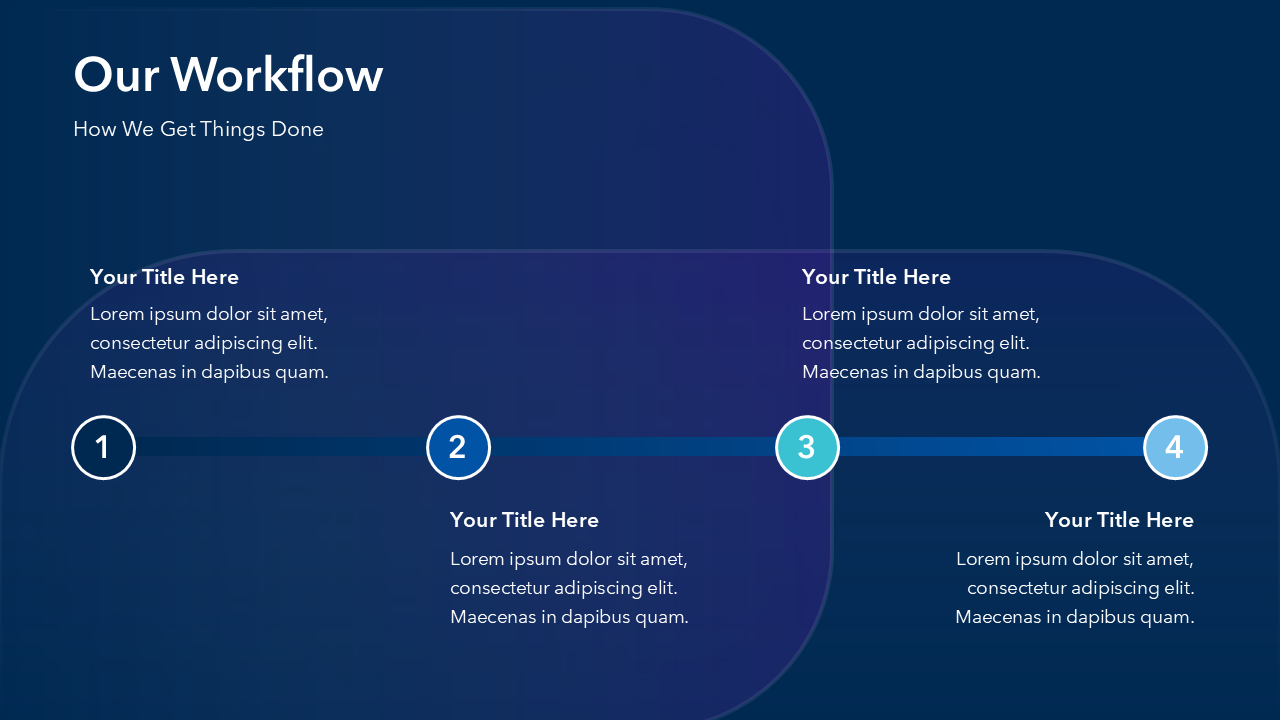 Our Workflow

How We Get Things Done

Your Title Here
Lorem ipsum dolor sit amet, consectetur adipiscing elit. Maecenas in dapibus quam.

Your Title Here
Lorem ipsum dolor sit amet, consectetur adipiscing elit. Maecenas in dapibus quam.

1

2

3

4

Your Title Here
Lorem ipsum dolor sit amet, consectetur adipiscing elit. Maecenas in dapibus quam.

Your Title Here
Lorem ipsum dolor sit amet, consectetur adipiscing elit. Maecenas in dapibus quam.